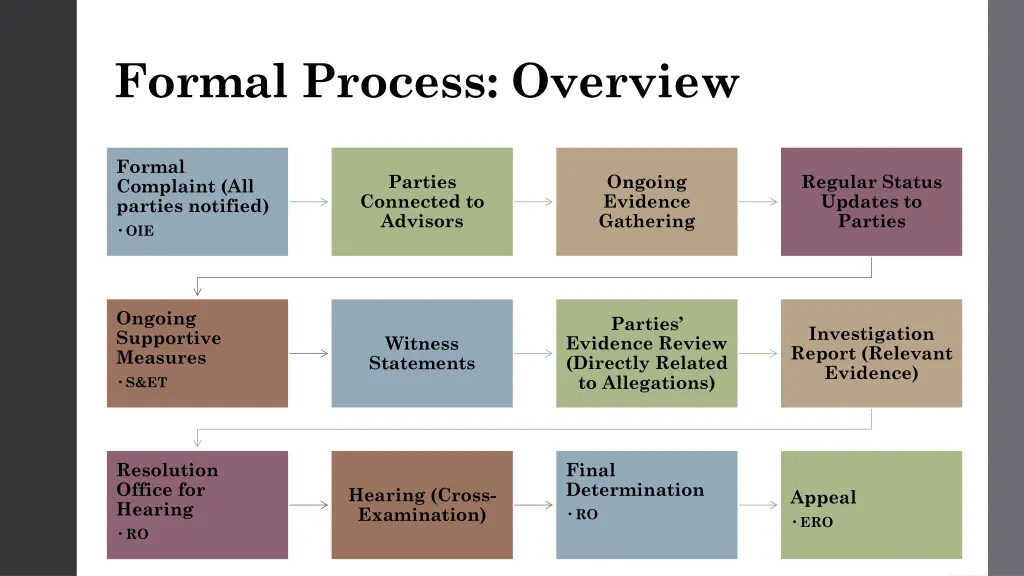 Formal Process: Overview

Formal Complaint (All parties notified)
• OIE

Parties Connected to Advisors

Ongoing Evidence Gathering

Regular Status Updates to Parties

Ongoing Supportive Measures
• S&ET

Witness Statements

Parties' Evidence Review (Directly Related to Allegations)

Investigation Report (Relevant Evidence)

Resolution Office for Hearing
• RO

Hearing (Cross-Examination)

Final Determination
• RO

Appeal
• ERO